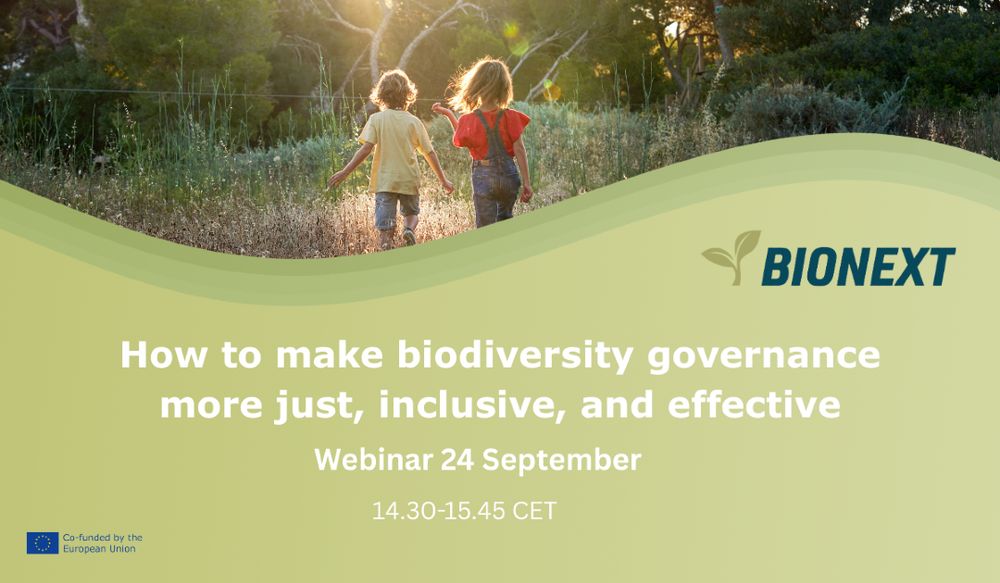 BIONEXT

How to make biodiversity governance more just, inclusive, and effective

Webinar 24 September

14.30-15.45 CET

Co-funded by the European Union